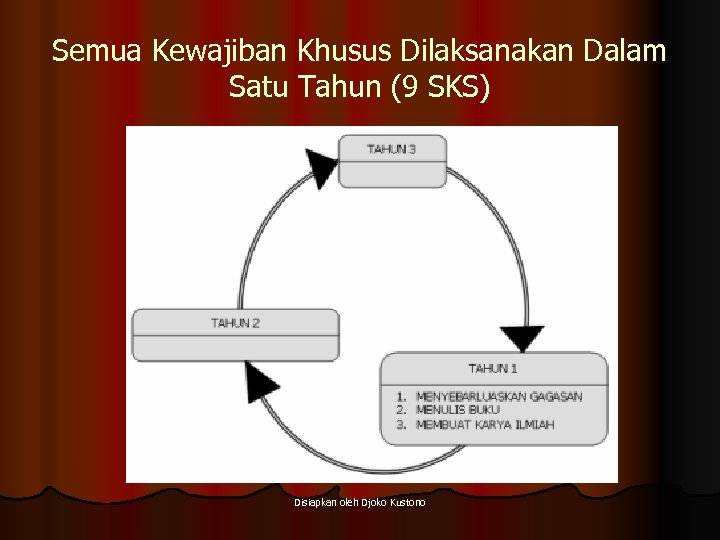 Semua Kewajiban Khusus Dilaksanakan Dalam Satu Tahun (9 SKS)

TAHUN 3

TAHUN 2

TAHUN 1

1. MENYEBARLUASKAN GAGASAN
2. MENULIS BUKU
3. MEMBUAT KARYA ILMIAH

Disiapkan oleh Djoko Kustono